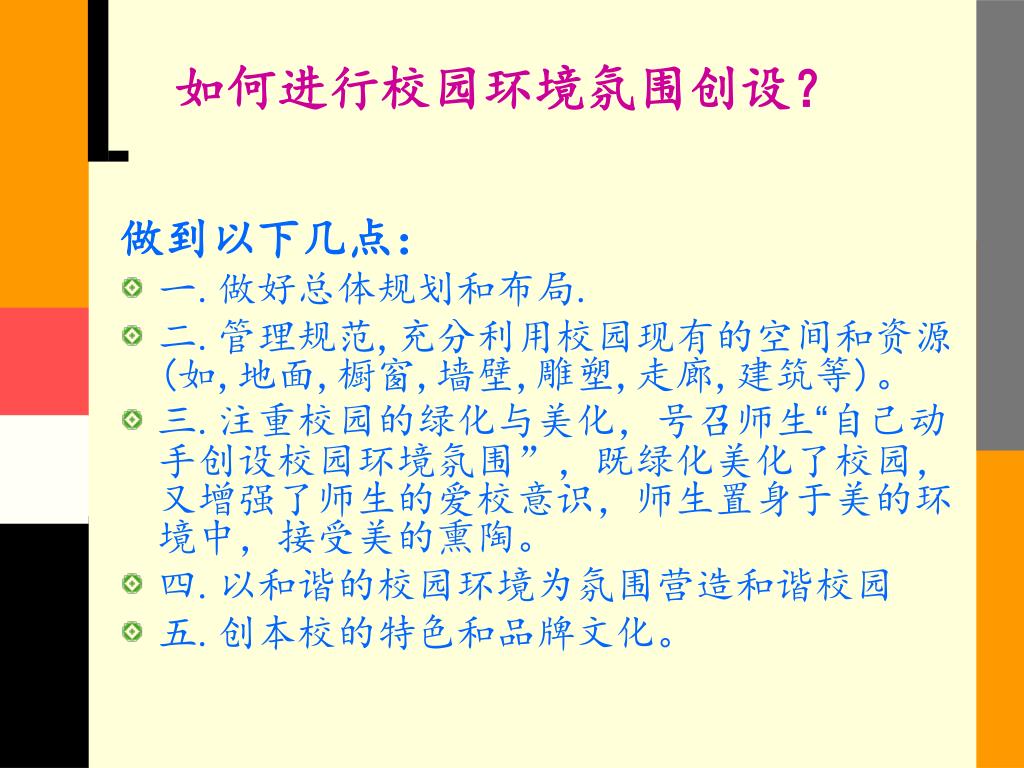 如何进行校园环境氛围创设?

做到以下几点:

一. 做好总体规划和布局.

二. 管理规范, 充分利用校园现有的空间和资源(如, 地面, 橱窗, 墙壁, 雕塑, 走廊, 建筑等)。

三. 注重校园的绿化与美化, 号召师生“自己动手创设校园环境氛围”, 既绿化美化了校园, 又增强了师生的爱校意识, 师生置身于美的环境中, 接受美的熏陶。

四. 以和谐的校园环境为氛围营造和谐校园

五. 创本校的特色和品牌文化。